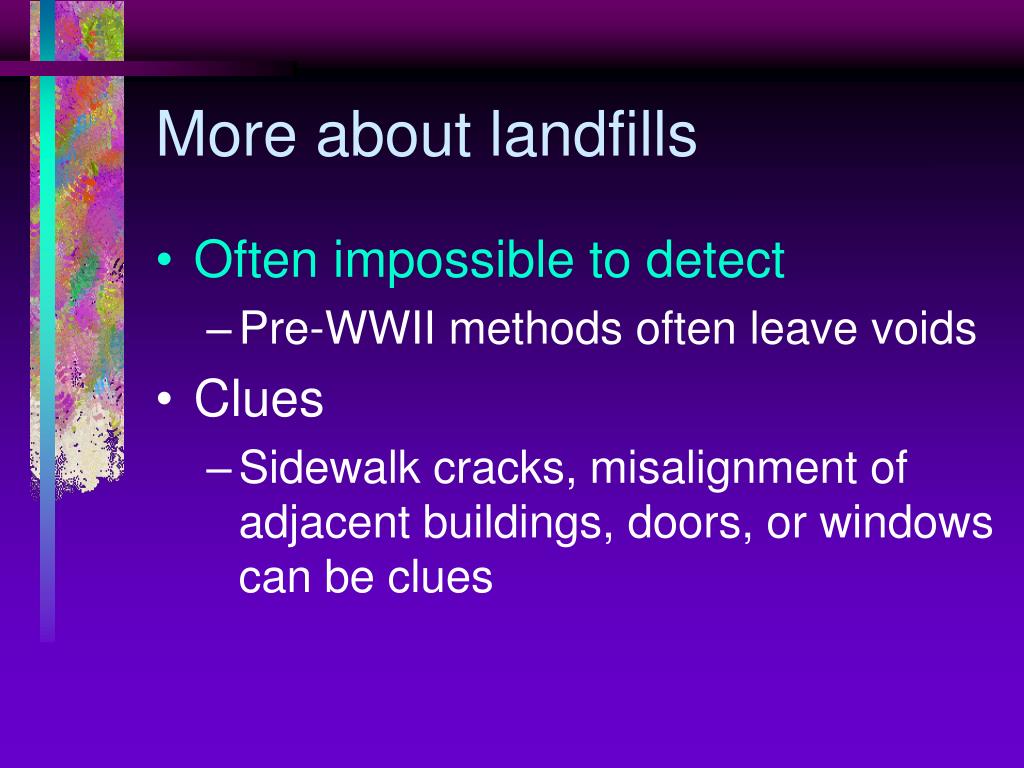 More about landfills

• Often impossible to detect
– Pre-WWII methods often leave voids
• Clues
– Sidewalk cracks, misalignment of adjacent buildings, doors, or windows can be clues